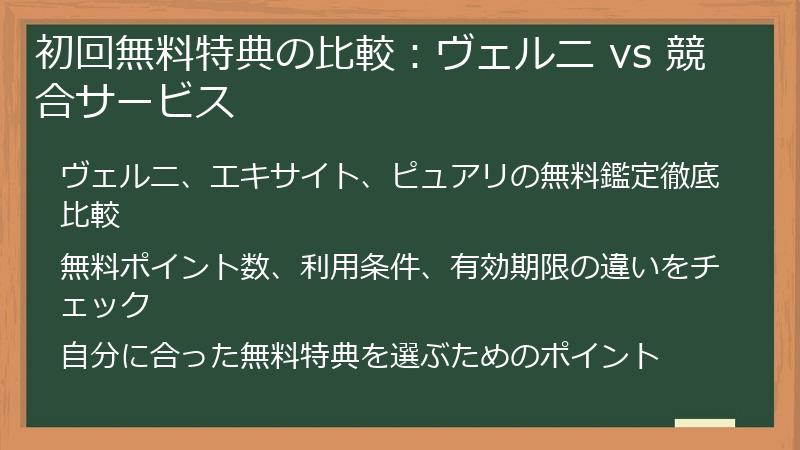 初回無料特典の比較：ヴェルニ vs 競合サービス

ヴェルニ、エキサイト、ピュアリの無料鑑定徹底比較

無料ポイント数、利用条件、有効期限の違いをチェック

自分に合った無料特典を選ぶためのポイント